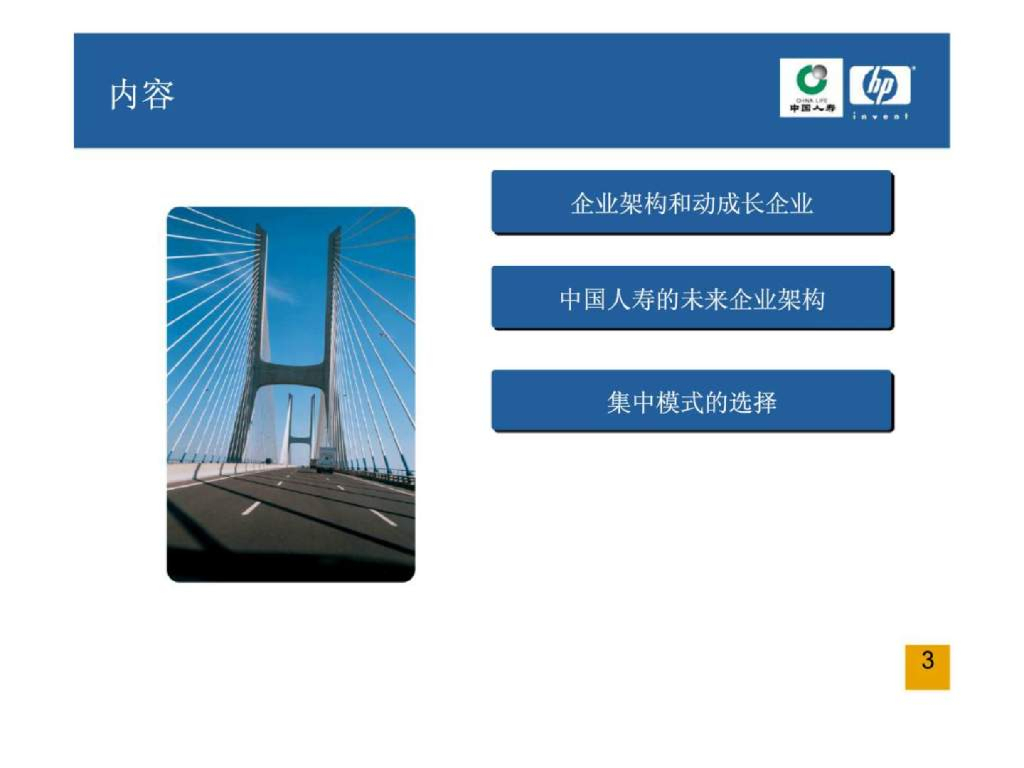 内容

CHINA LIFE 中国人寿

hp invent

企业架构和动成长企业

中国人寿的未来企业架构

集中模式的选择

3